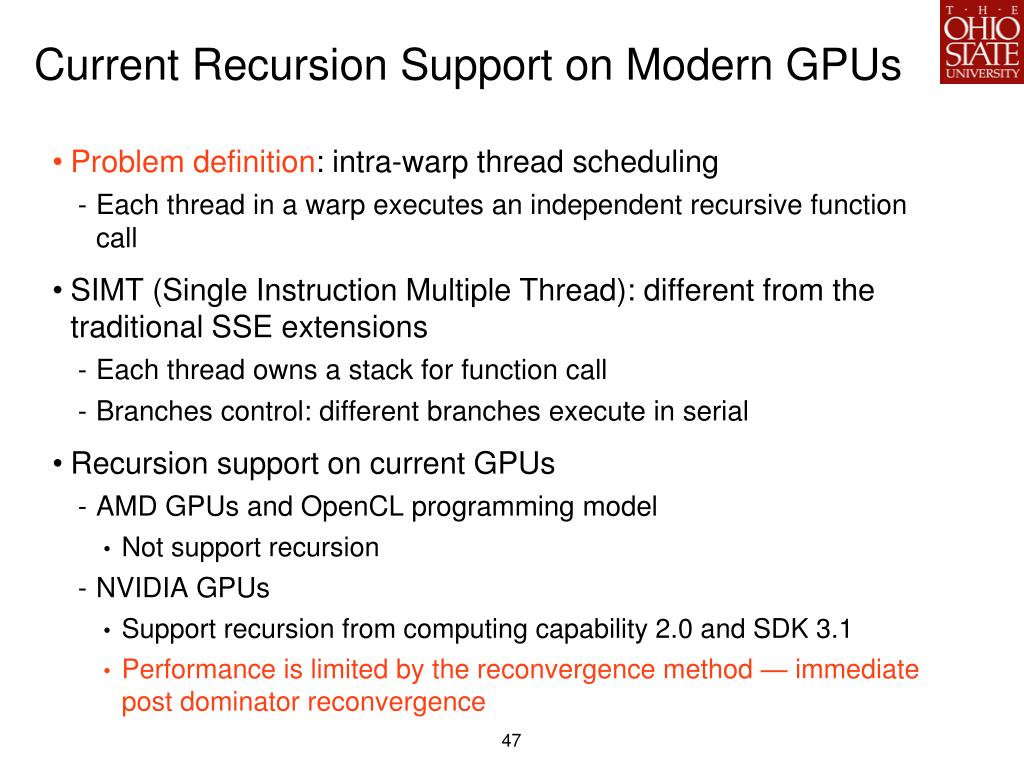 Current Recursion Support on Modern GPUs

T · H · E
OHIO
STATE
UNIVERSITY

• Problem definition: intra-warp thread scheduling
- Each thread in a warp executes an independent recursive function call

• SIMT (Single Instruction Multiple Thread): different from the traditional SSE extensions
- Each thread owns a stack for function call
- Branches control: different branches execute in serial

• Recursion support on current GPUs
- AMD GPUs and OpenCL programming model
• Not support recursion
- NVIDIA GPUs
• Support recursion from computing capability 2.0 and SDK 3.1
• Performance is limited by the reconvergence method — immediate post dominator reconvergence

47